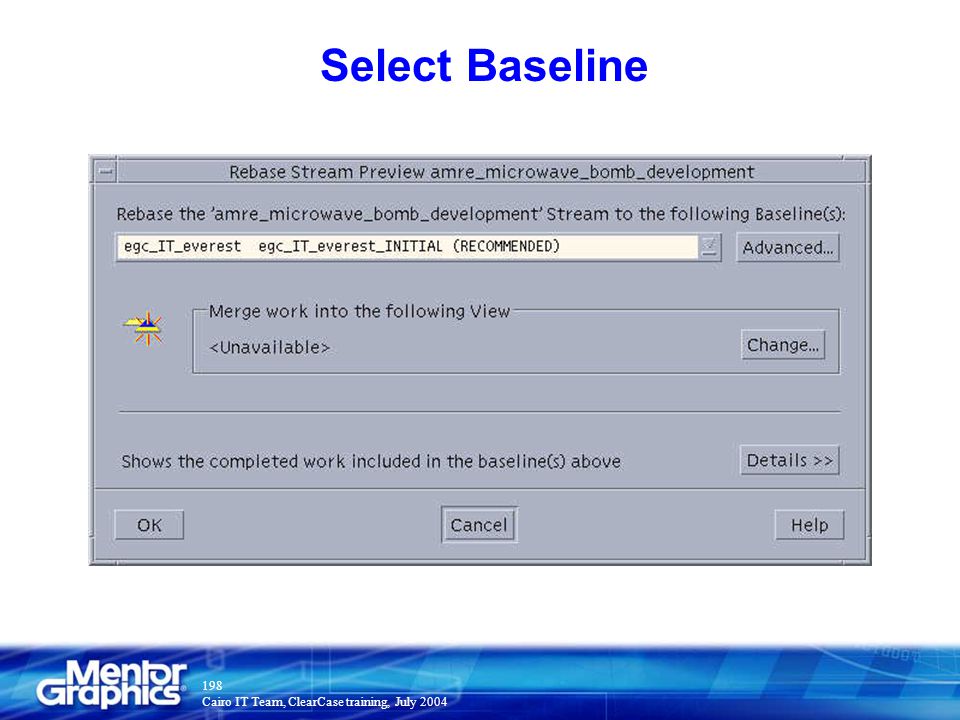 Select Baseline

Rebase Stream Preview amre_microwave_bomb_development

Rebase the 'amre_microwave_bomb_development' Stream to the following Baseline(s):

egc_IT_everest egc_IT_everest_INITIAL (RECOMMENDED)

Advanced...

Merge work into the following View

<Unavailable>

Change...

Shows the completed work included in the baseline(s) above

Details >>

OK

Cancel

Help

Mentor Graphics

198

Cairo IT Team, ClearCase training, July 2004